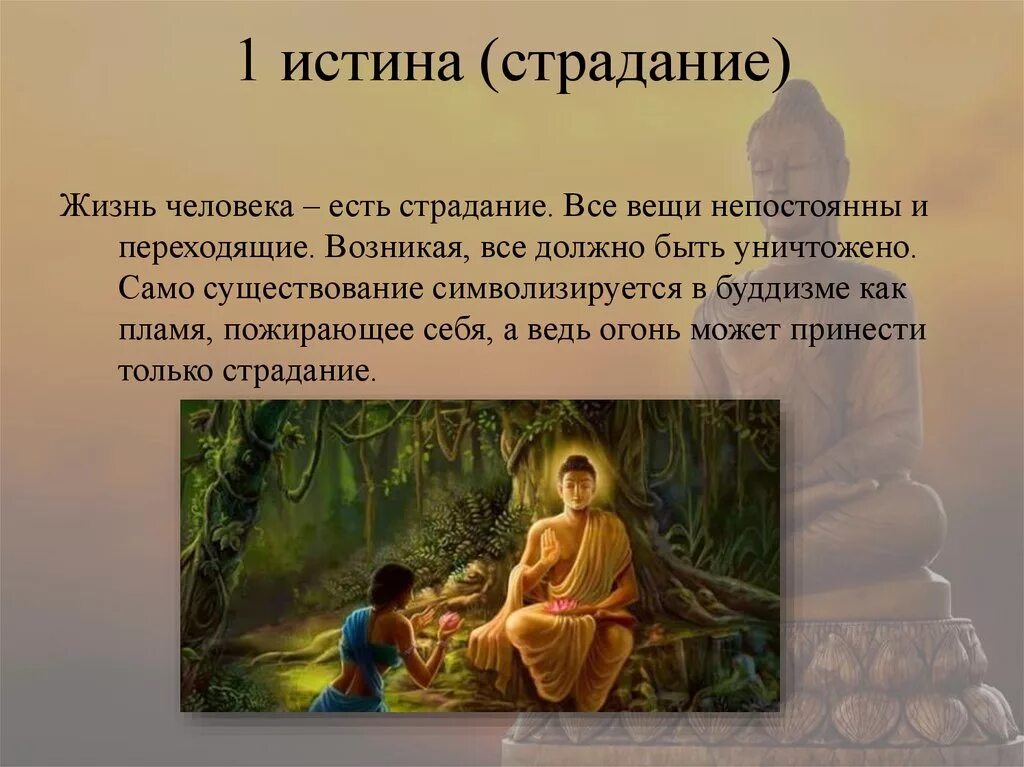 1 истина (страдание)

Жизнь человека – есть страдание. Все вещи непостоянны и переходящие. Возникая, все должно быть уничтожено. Само существование символизируется в буддизме как пламя, пожирающее себя, а ведь огонь может принести только страдание.